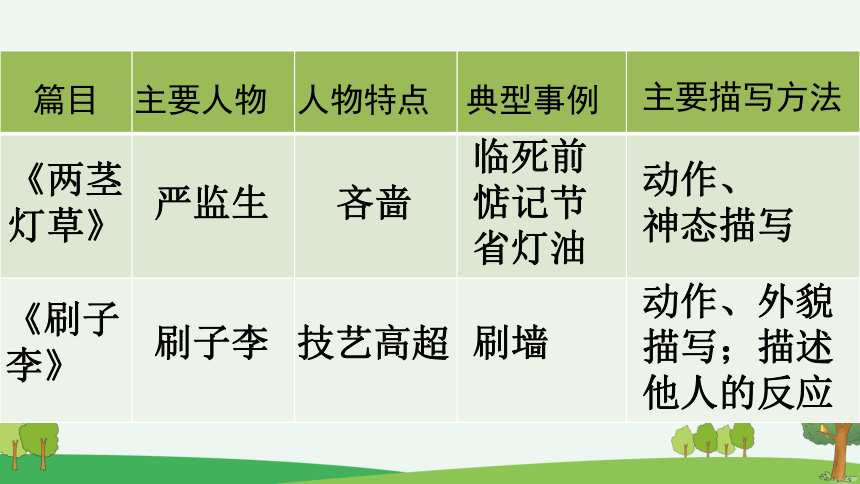 | 篇目 | 主要人物 | 人物特点 | 典型事例 | 主要描写方法 |
|---|---|---|---|---|
| 《两茎灯草》 | 严监生 | 吝啬 | 临死前惦记节省灯油 | 动作、神态描写 |
| 《刷子李》 | 刷子李 | 技艺高超 | 刷墙 | 动作、外貌描写；描述他人的反应 |